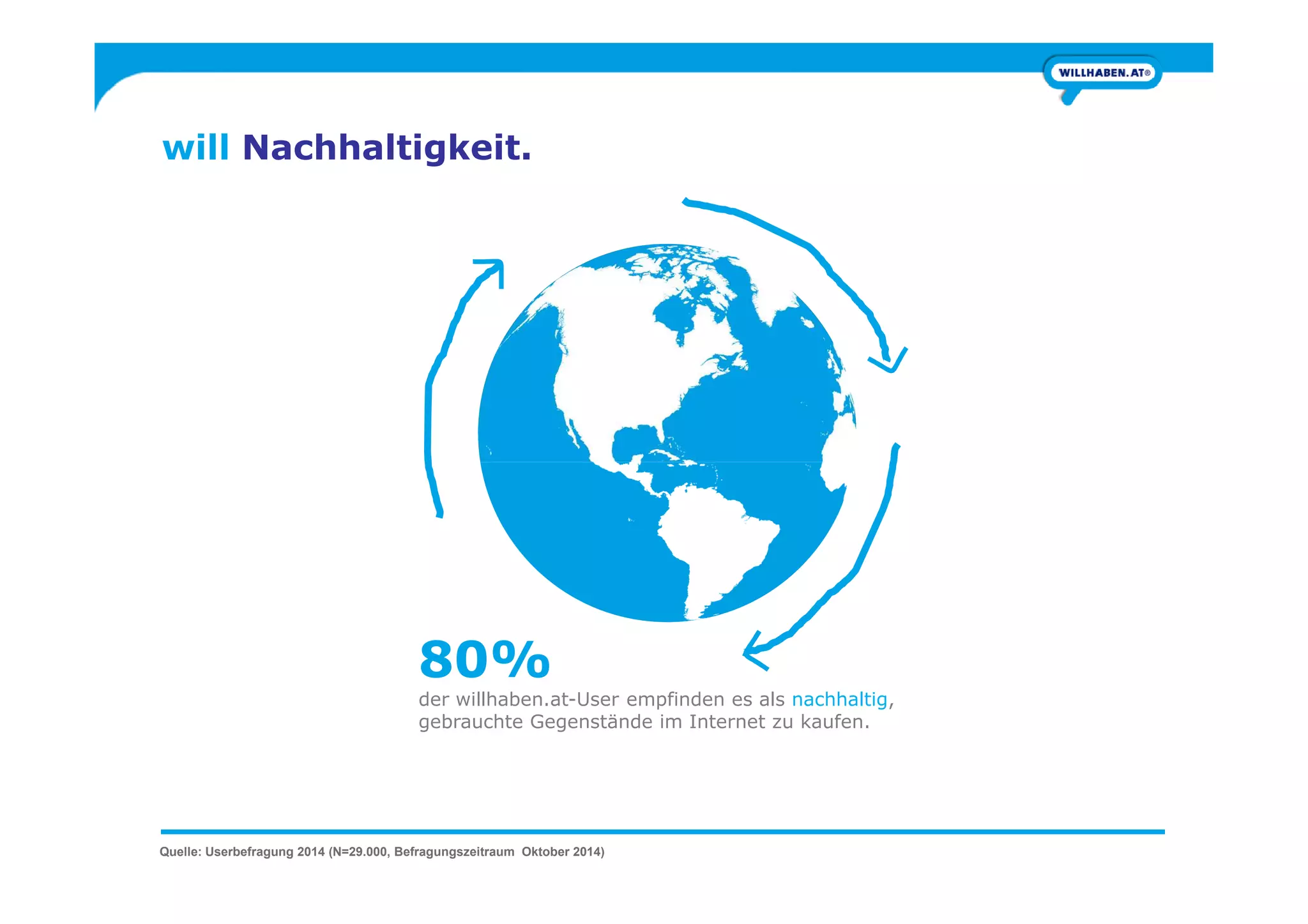 WILLHABEN.AT®

will Nachhaltigkeit.

80%

der willhaben.at-User empfinden es als nachhaltig, gebrauchte Gegenstände im Internet zu kaufen.

Quelle: Userbefragung 2014 (N=29.000, Befragungszeitraum Oktober 2014)